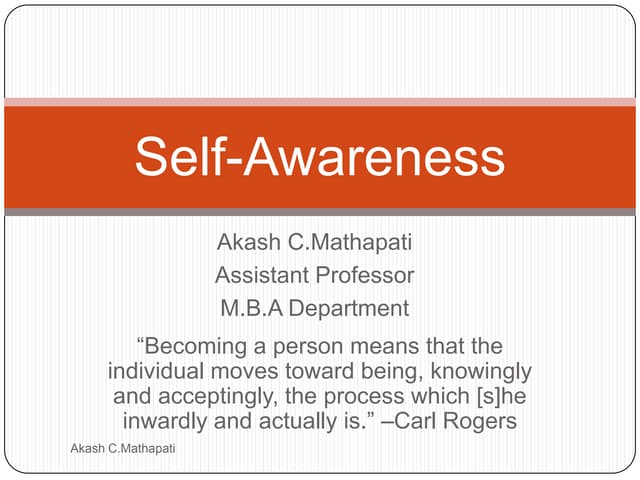 Self-Awareness

Akash C.Mathapati
Assistant Professor
M.B.A Department

“Becoming a person means that the individual moves toward being, knowingly and acceptingly, the process which [s]he inwardly and actually is.” –Carl Rogers

Akash C.Mathapati